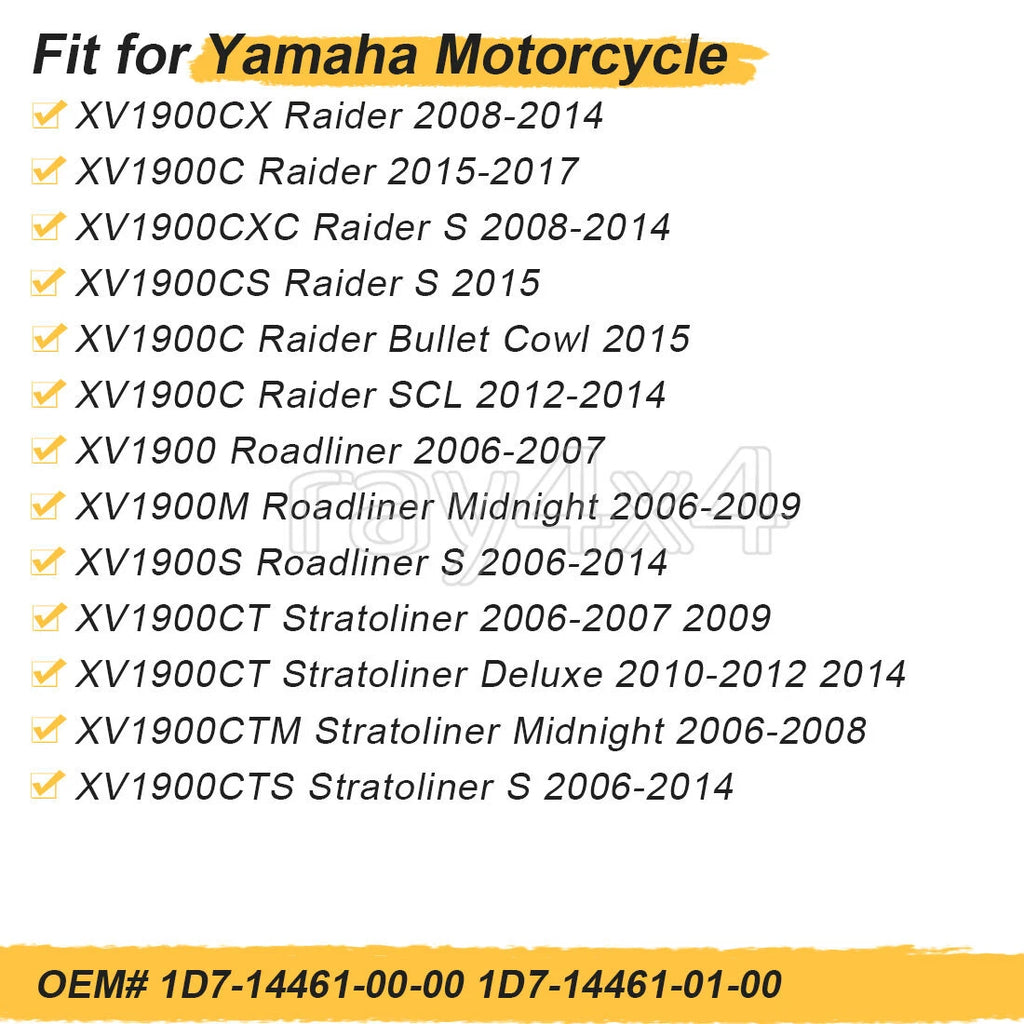 Fit for Yamaha Motorcycle

XV1900CX Raider 2008-2014
XV1900C Raider 2015-2017
XV1900CXC Raider S 2008-2014
XV1900CS Raider S 2015
XV1900C Raider Bullet Cowl 2015
XV1900C Raider SCL 2012-2014
XV1900 Roadliner 2006-2007
XV1900M Roadliner Midnight 2006-2009
XV1900S Roadliner S 2006-2014
XV1900CT Stratoliner 2006-2007 2009
XV1900CT Stratoliner Deluxe 2010-2012 2014
XV1900CTM Stratoliner Midnight 2006-2008
XV1900CTS Stratoliner S 2006-2014

ray4x4

OEM# 1D7-14461-00-00 1D7-14461-01-00